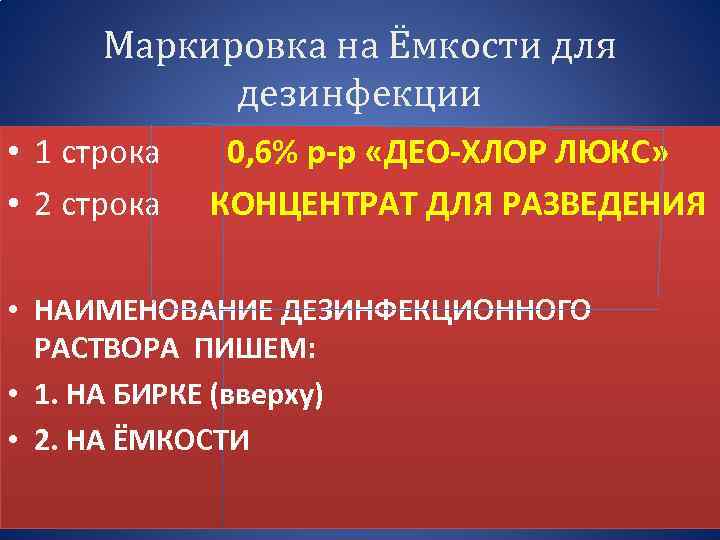 Маркировка на Ёмкости для дезинфекции

• 1 строка 0,6% р-р «ДЕО-ХЛОР ЛЮКС»
• 2 строка КОНЦЕНТРАТ ДЛЯ РАЗВЕДЕНИЯ

• НАИМЕНОВАНИЕ ДЕЗИНФЕКЦИОННОГО РАСТВОРА ПИШЕМ:
• 1. НА БИРКЕ (вверху)
• 2. НА ЁМКОСТИ